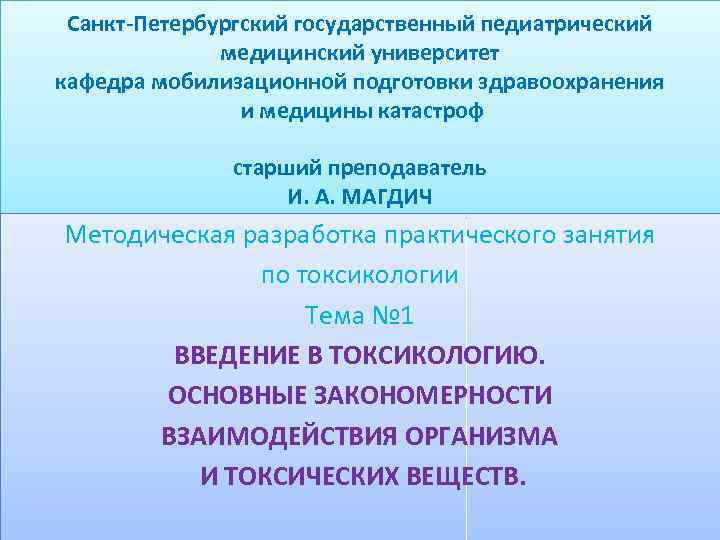 Санкт-Петербургский государственный педиатрический медицинский университет
кафедра мобилизационной подготовки здравоохранения и медицины катастроф

старший преподаватель
И. А. МАГДИЧ

Методическая разработка практического занятия
по токсикологии
Тема №1
ВВЕДЕНИЕ В ТОКСИКОЛОГИЮ.
ОСНОВНЫЕ ЗАКОНОМЕРНОСТИ
ВЗАИМОДЕЙСТВИЯ ОРГАНИЗМА
И ТОКСИЧЕСКИХ ВЕЩЕСТВ.